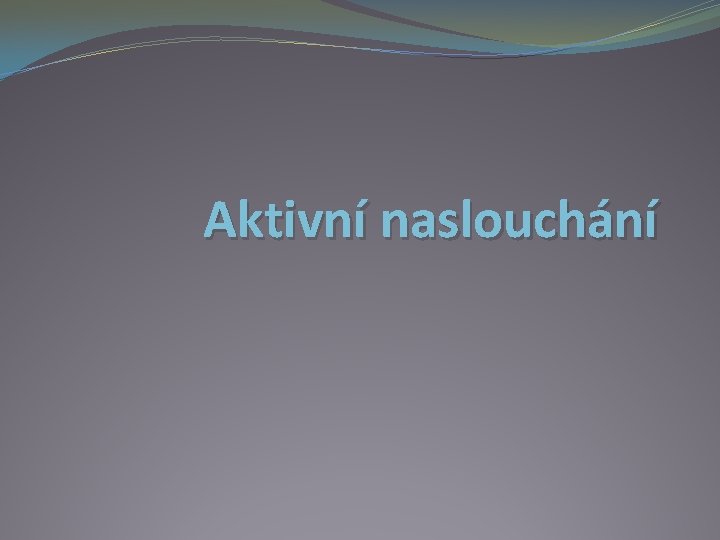 Aktivní naslouchání